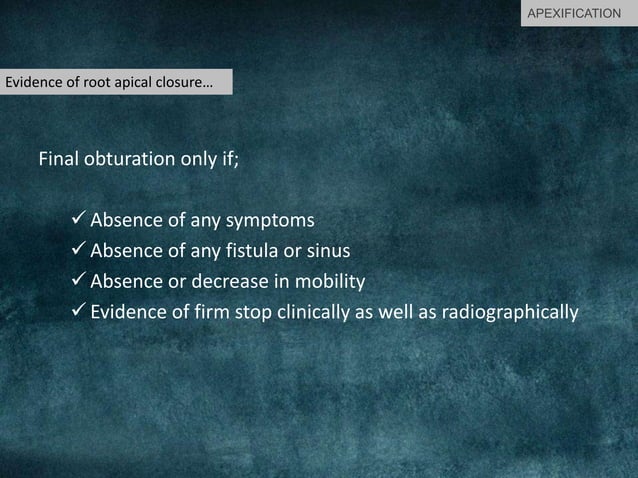 APEXIFICATION

Evidence of root apical closure…

Final obturation only if;

✓ Absence of any symptoms
✓ Absence of any fistula or sinus
✓ Absence or decrease in mobility
✓ Evidence of firm stop clinically as well as radiographically